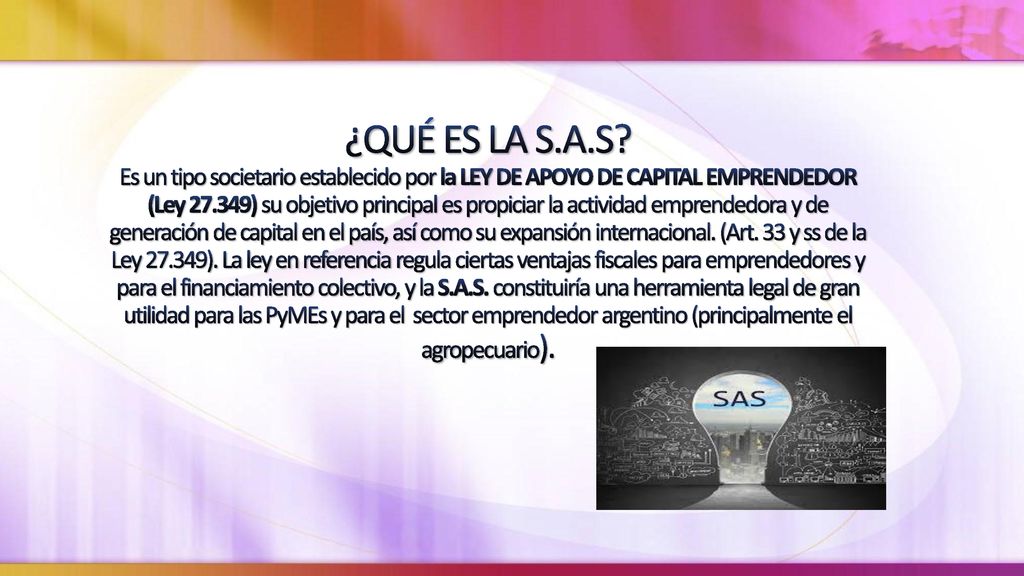 ¿QUÉ ES LA S.A.S?

Es un tipo societario establecido por la LEY DE APOYO DE CAPITAL EMPRENDEDOR (Ley 27.349) su objetivo principal es propiciar la actividad emprendedora y de generación de capital en el país, así como su expansión internacional. (Art. 33 y ss de la Ley 27.349). La ley en referencia regula ciertas ventajas fiscales para emprendedores y para el financiamiento colectivo, y la S.A.S. constituiría una herramienta legal de gran utilidad para las PyMEs y para el sector emprendedor argentino (principalmente el agropecuario).

SAS